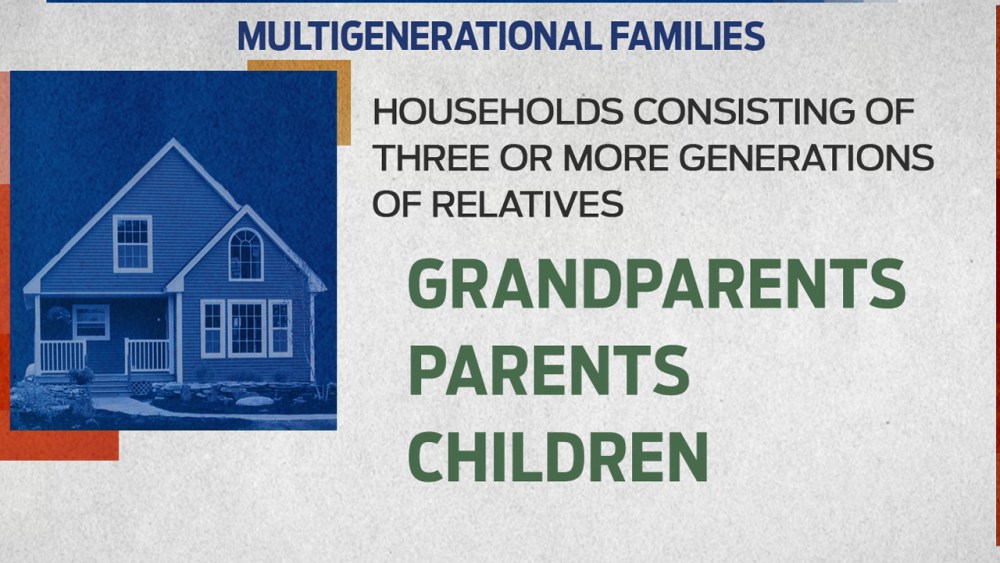 MULTIGENERATIONAL FAMILIES

HOUSEHOLDS CONSISTING OF THREE OR MORE GENERATIONS OF RELATIVES

GRANDPARENTS
PARENTS
CHILDREN